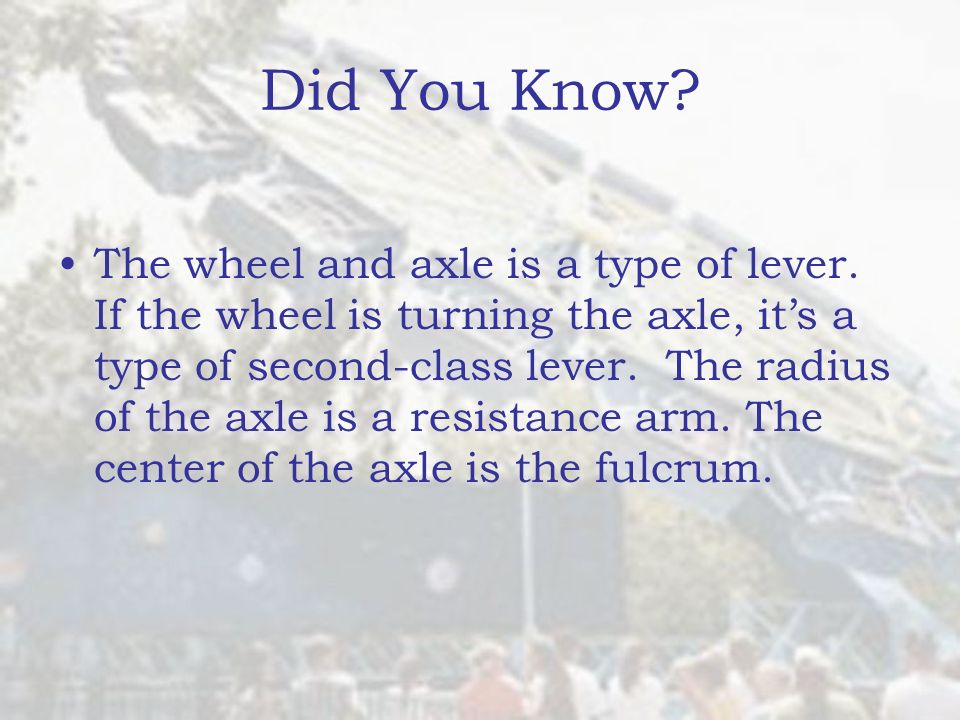 Did You Know?

• The wheel and axle is a type of lever. If the wheel is turning the axle, it’s a type of second-class lever. The radius of the axle is a resistance arm. The center of the axle is the fulcrum.